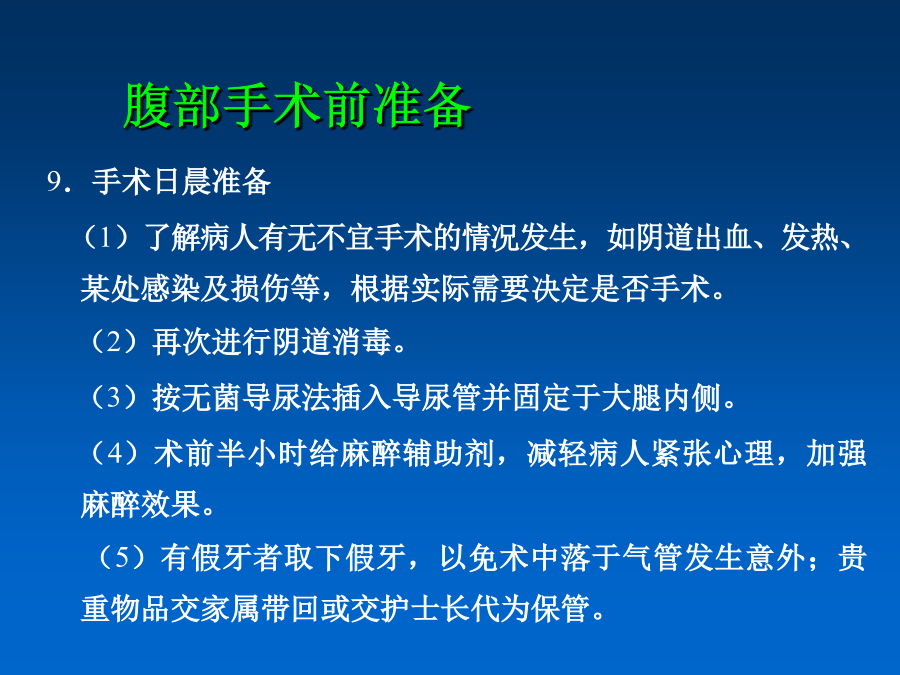 腹部手术前准备

9．手术日晨准备

（1）了解病人有无不宜手术的情况发生，如阴道出血、发热、某处感染及损伤等，根据实际需要决定是否手术。

（2）再次进行阴道消毒。

（3）按无菌导尿法插入导尿管并固定于大腿内侧。

（4）术前半小时给麻醉辅助剂，减轻病人紧张心理，加强麻醉效果。

（5）有假牙者取下假牙，以免术中落于气管发生意外；贵重物品交家属带回或交护士长代为保管。